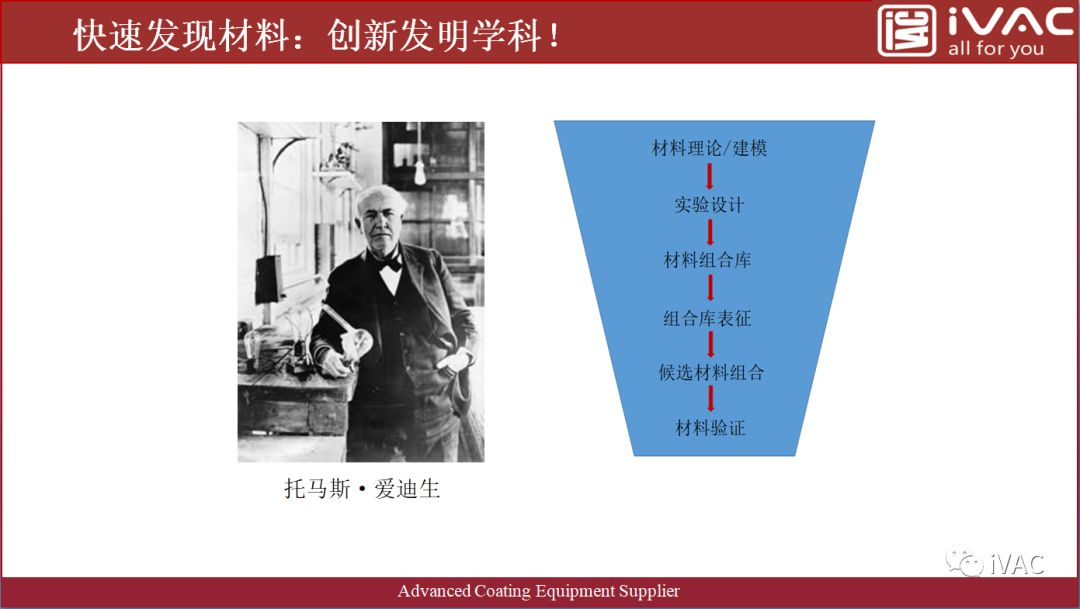 快速发现材料：创新发明学科！

iVAC
all for you

托马斯·爱迪生

材料理论/建模
实验设计
材料组合库
组合库表征
候选材料组合
材料验证

iVAC

Advanced Coating Equipment Supplier